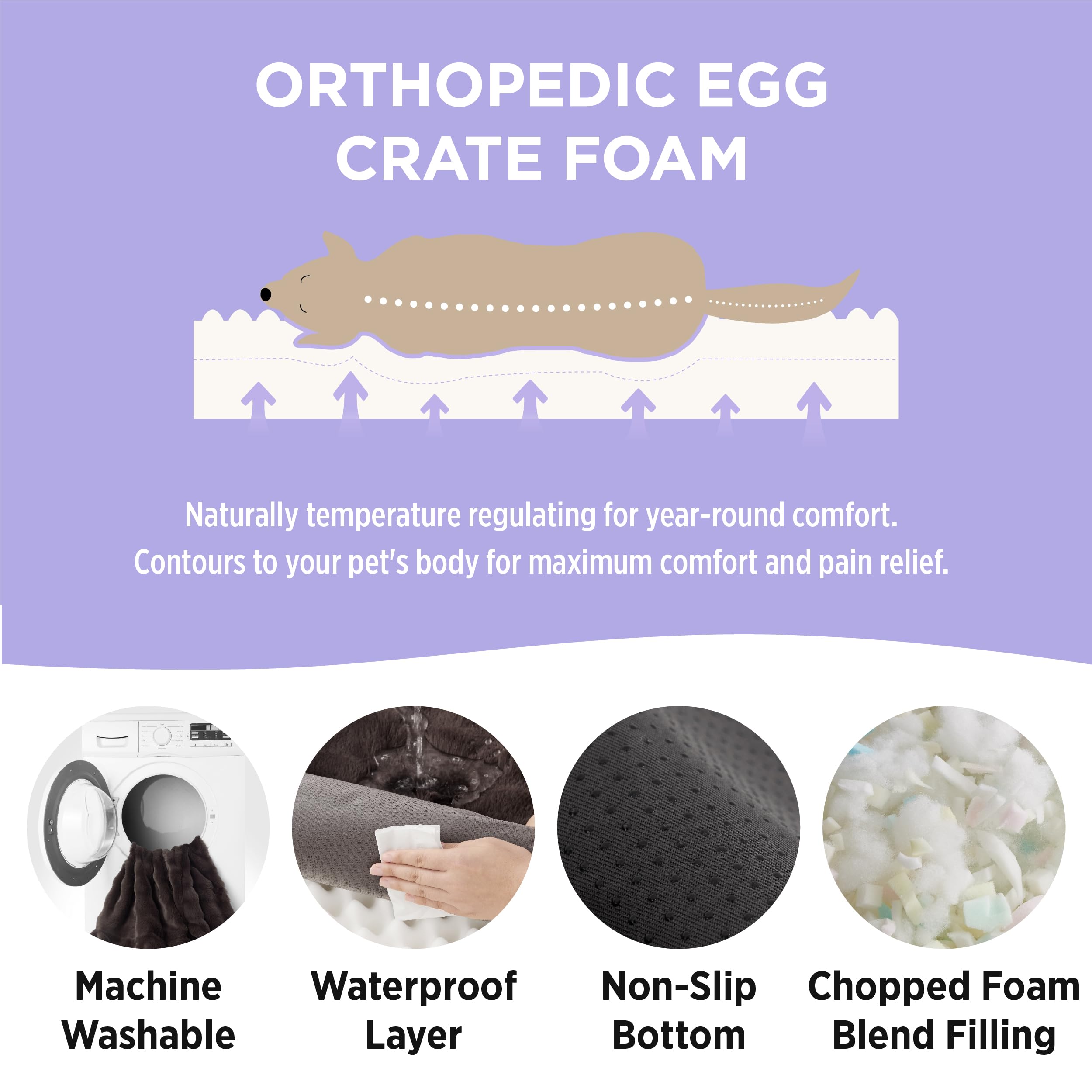 ORTHOPEDIC EGG CRATE FOAM

Naturally temperature regulating for year-round comfort.
Contours to your pet's body for maximum comfort and pain relief.

Machine Washable

Waterproof Layer

Non-Slip Bottom

Chopped Foam Blend Filling